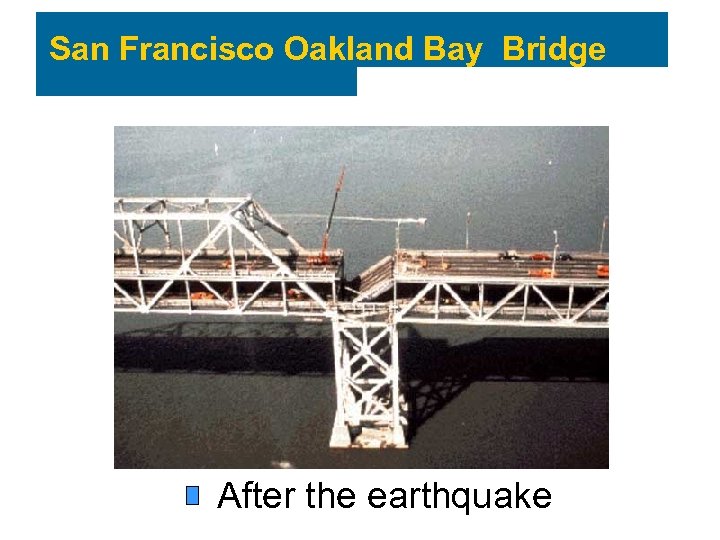 San Francisco Oakland Bay Bridge

After the earthquake